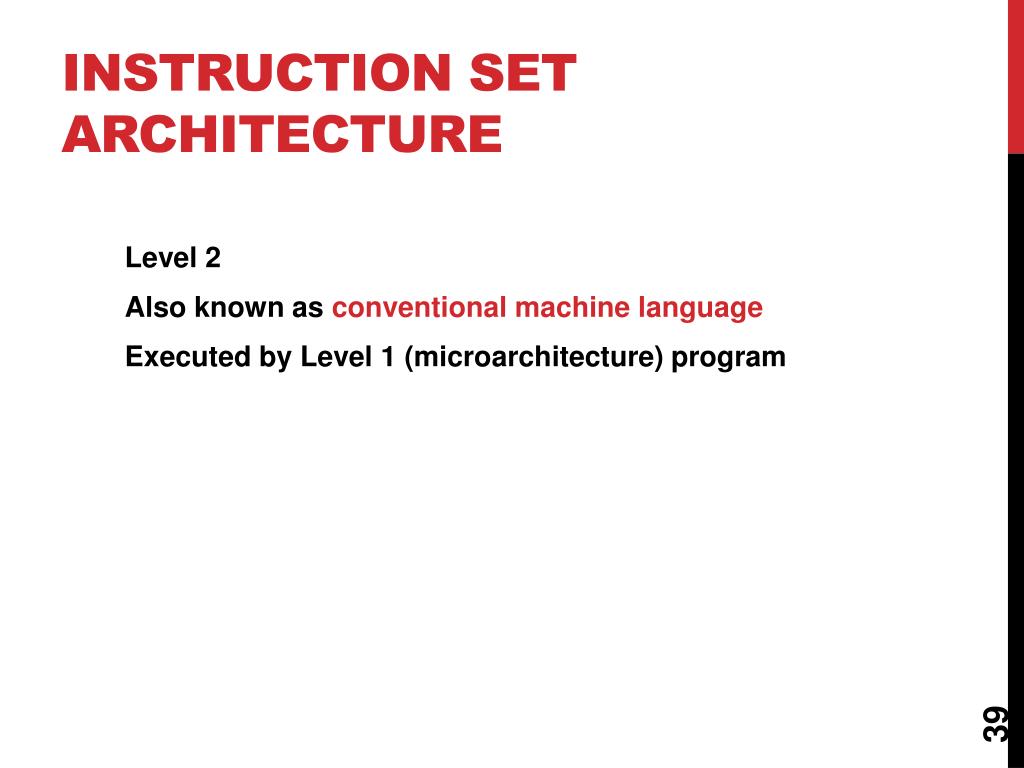 INSTRUCTION SET ARCHITECTURE

Level 2

Also known as conventional machine language

Executed by Level 1 (microarchitecture) program

39